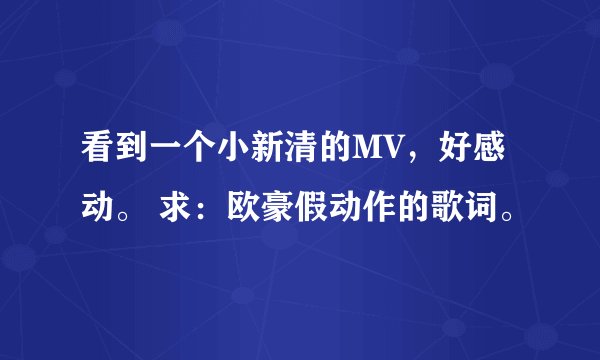 看到一个小新清的MV，好感动。 求：欧豪假动作的歌词。